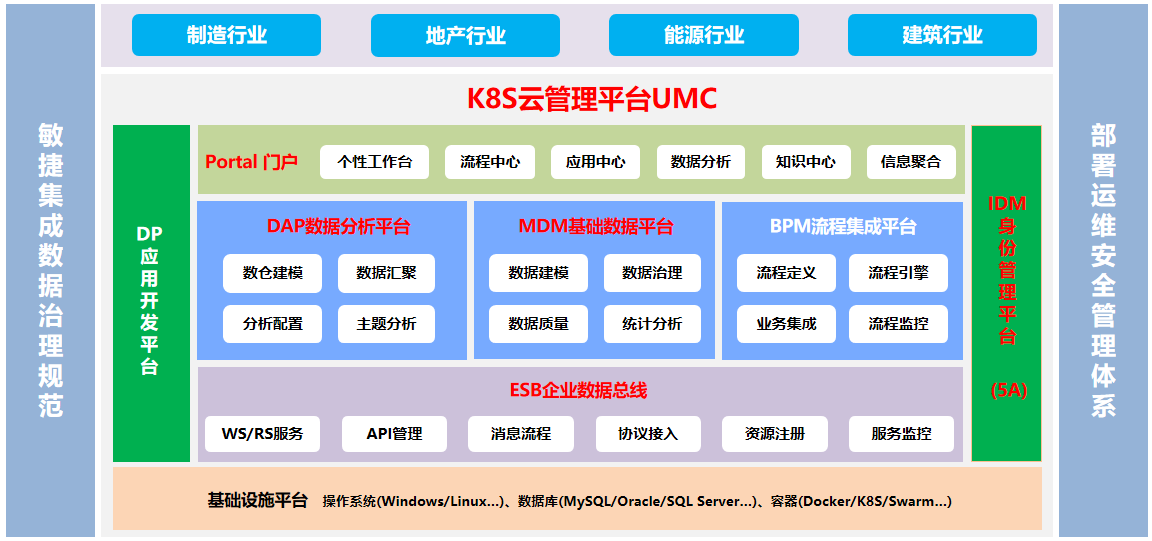 敏捷集成数据治理规范

制造行业
地产行业
能源行业
建筑行业

K8S云管理平台UMC

DP应用开发平台

Portal 门户
个性工作台
流程中心
应用中心
数据分析
知识中心
信息聚合

DAP数据分析平台
数仓建模
数据汇聚
分析配置
主题分析

MDM基础数据平台
数据建模
数据治理
数据质量
统计分析

BPM流程集成平台
流程定义
流程引擎
业务集成
流程监控

ESB企业数据总线
WS/RS服务
API管理
消息流程
协议接入
资源注册
服务监控

IDM身份管理平台
(5A)

基础设施平台 操作系统(Windows/Linux...)、数据库(MySQL/Oracle/SQL Server...)、容器(Docker/K8S/Swarm...)

部署运维安全管理体系